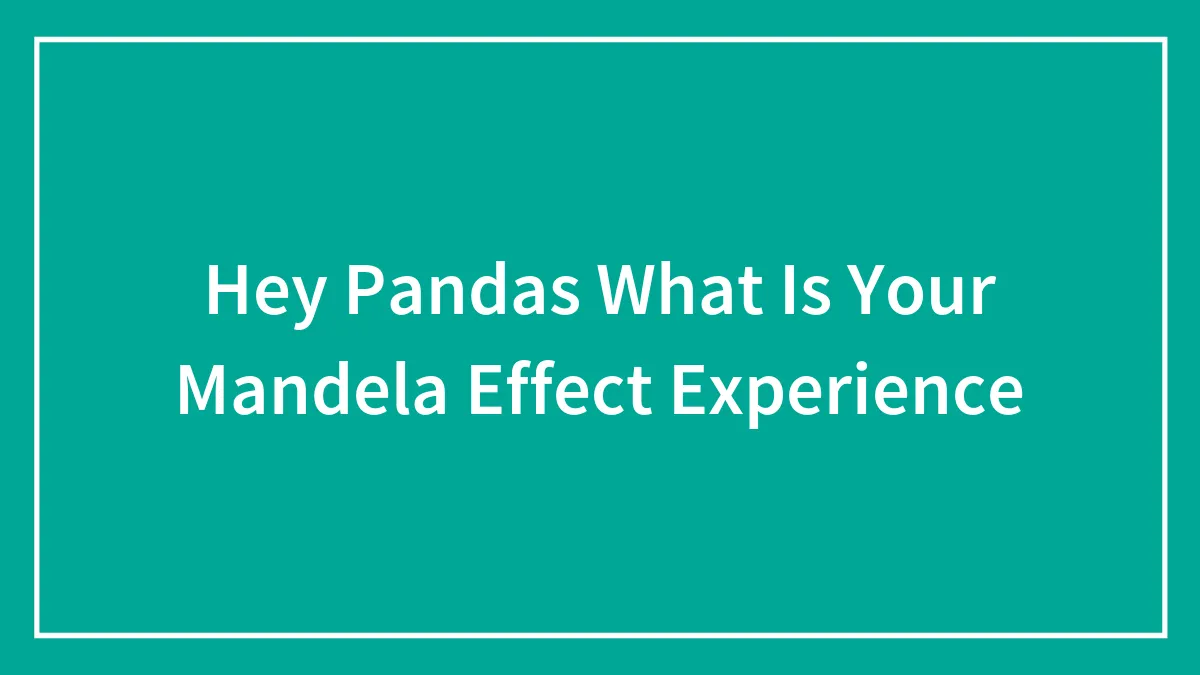 Hey Pandas What Is Your Mandela Effect Experience